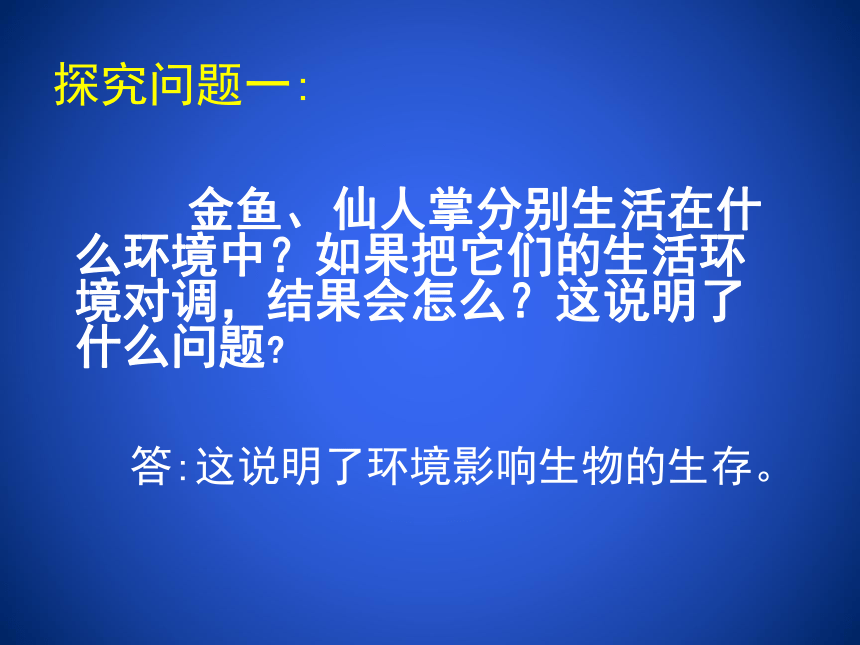 探究问题一:

金鱼、仙人掌分别生活在什么环境中？如果把它们的生活环境对调，结果会怎么？这说明了什么问题?

答:这说明了环境影响生物的生存。